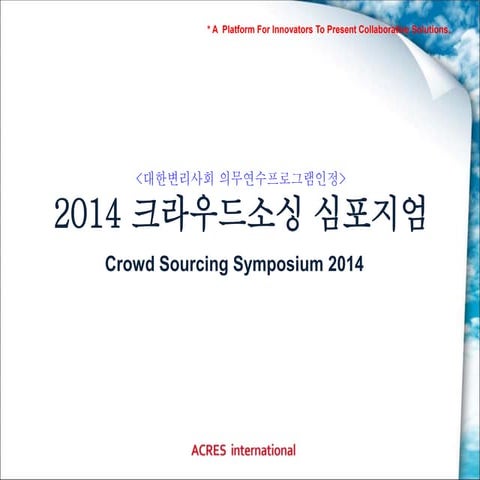 * A Platform For Innovators To Present Collaborative Solutions.

<대한변리사회 의무연수프로그램인정>

2014 크라우드소싱 심포지엄

Crowd Sourcing Symposium 2014

ACRES international